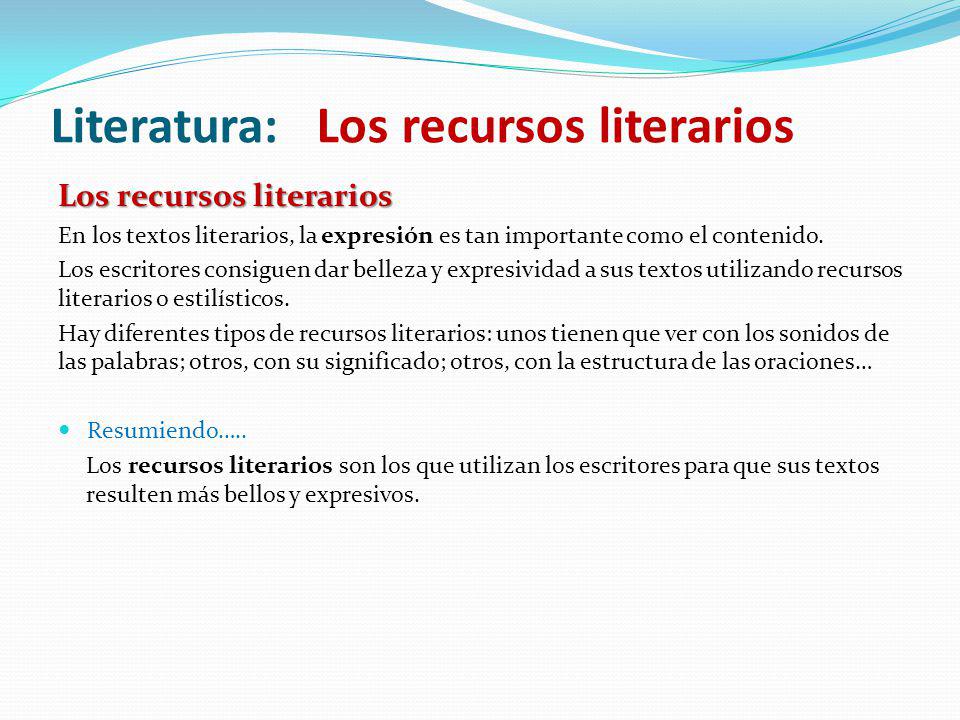 Literatura: Los recursos literarios

Los recursos literarios

En los textos literarios, la expresión es tan importante como el contenido.

Los escritores consiguen dar belleza y expresividad a sus textos utilizando recursos literarios o estilísticos.

Hay diferentes tipos de recursos literarios: unos tienen que ver con los sonidos de las palabras; otros, con su significado; otros, con la estructura de las oraciones…

Resumiendo…..

Los recursos literarios son los que utilizan los escritores para que sus textos resulten más bellos y expresivos.